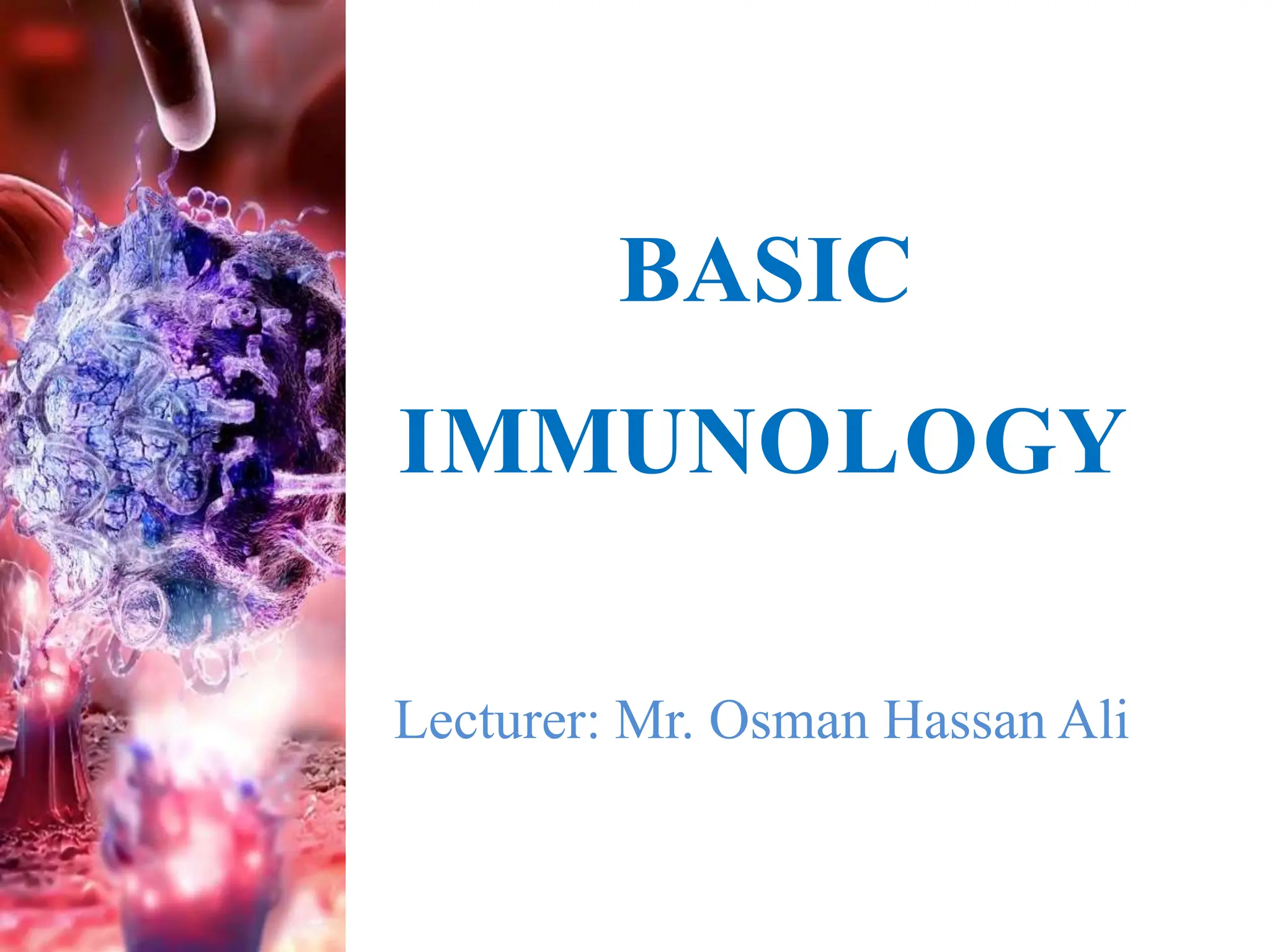 BASIC IMMUNOLOGY

Lecturer: Mr. Osman Hassan Ali